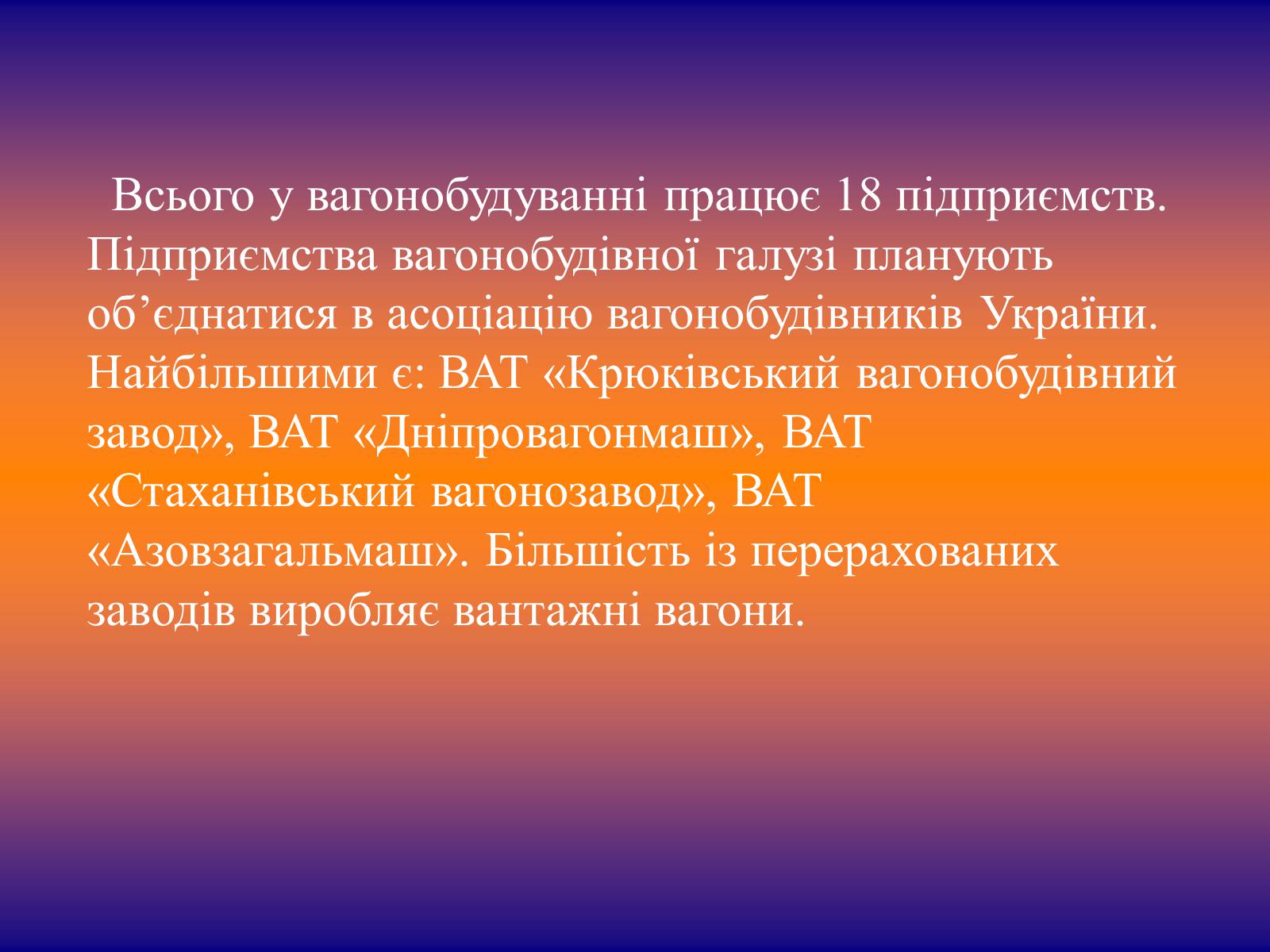 Всього у вагонобудуванні працює 18 підприємств. Підприємства вагонобудівної галузі планують об’єднатися в асоціацію вагонобудівників України. Найбільшими є: ВАТ «Крюківський вагонобудівний завод», ВАТ «Дніпровагонмаш», ВАТ «Стаханівський вагонозавод», ВАТ «Азовзагальмаш». Більшість із перерахованих заводів виробляє вантажні вагони.